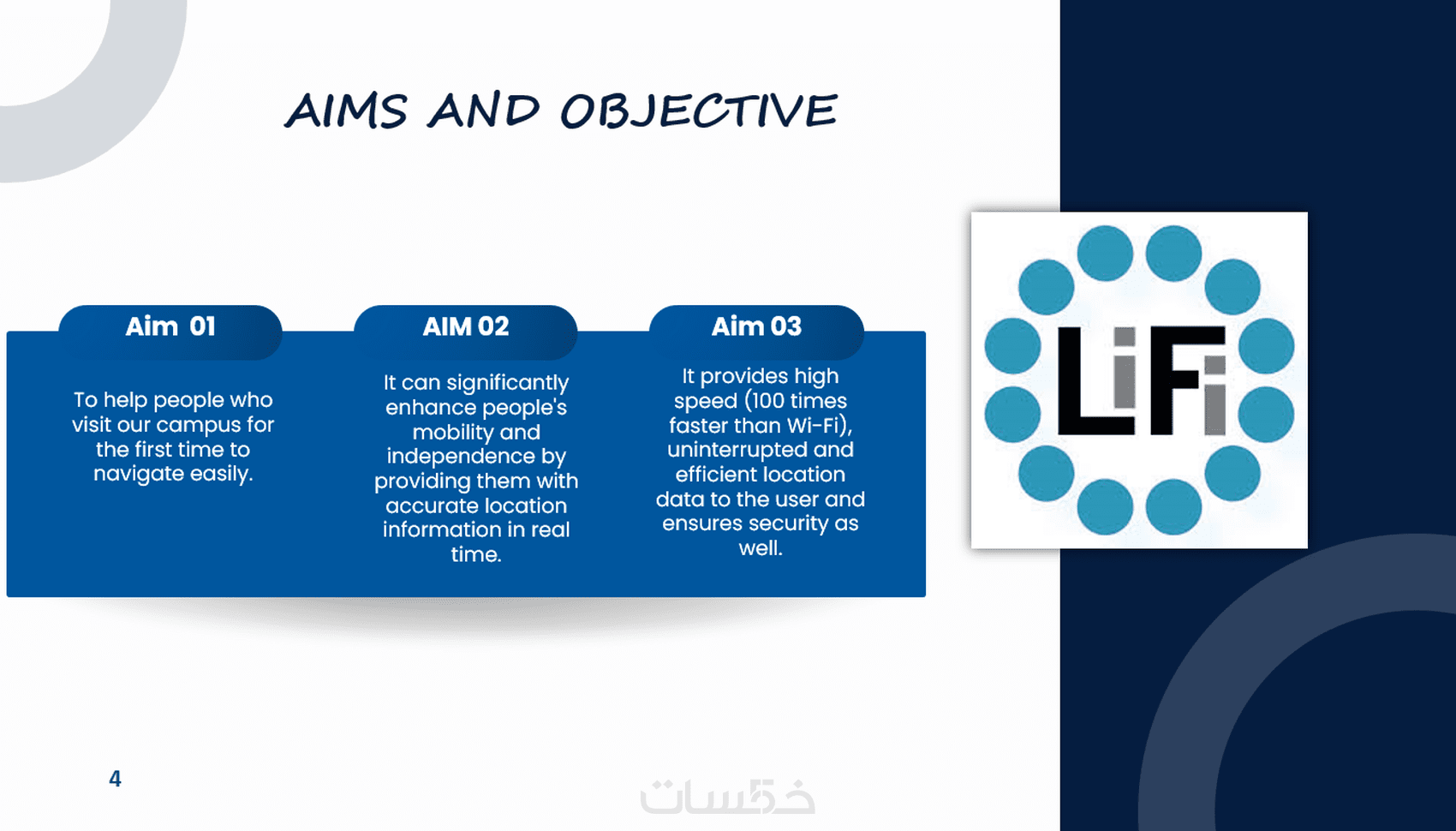 AIMS AND OBJECTIVE

Aim 01

To help people who visit our campus for the first time to navigate easily.

AIM 02

It can significantly enhance people's mobility and independence by providing them with accurate location information in real time.

Aim 03

It provides high speed (100 times faster than Wi-Fi), uninterrupted and efficient location data to the user and ensures security as well.

LiFi

4

خمسات